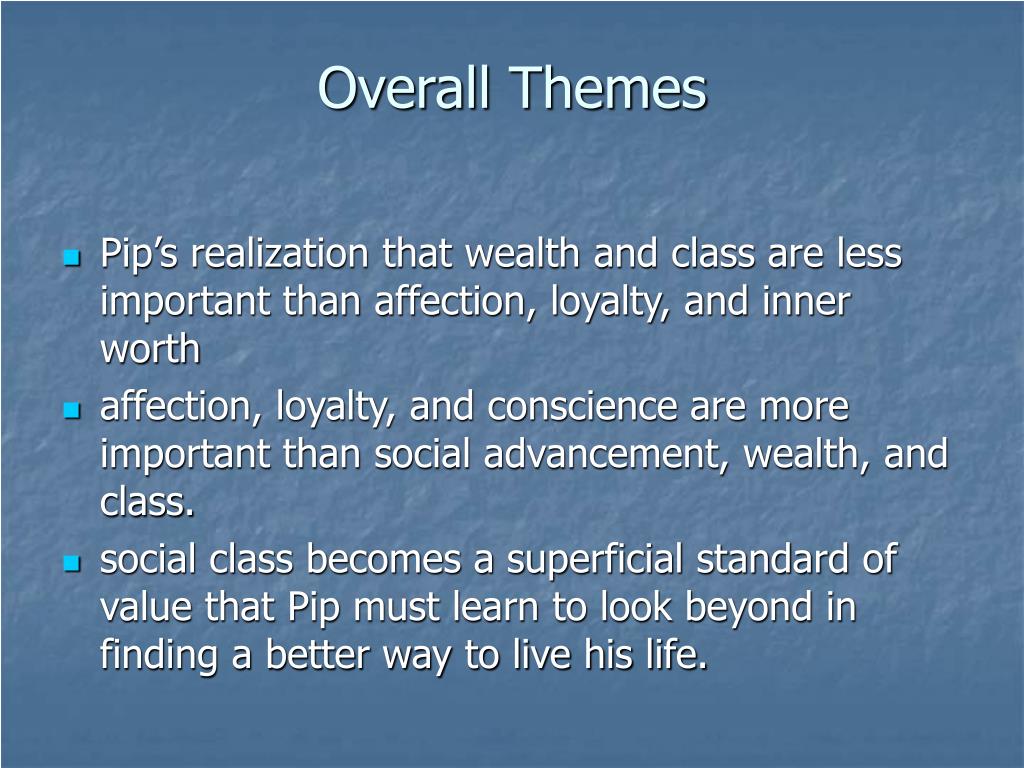 Overall Themes

- Pip’s realization that wealth and class are less important than affection, loyalty, and inner worth
- affection, loyalty, and conscience are more important than social advancement, wealth, and class.
- social class becomes a superficial standard of value that Pip must learn to look beyond in finding a better way to live his life.